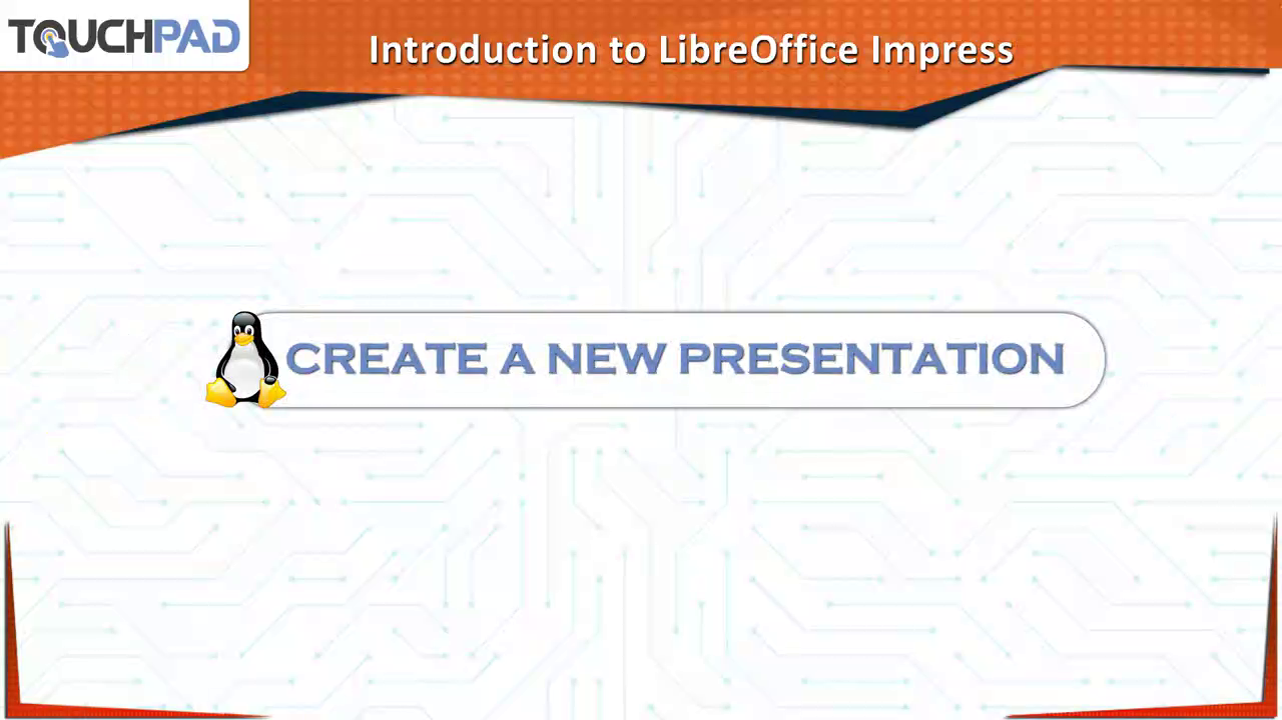 TOUCHPAD

Introduction to LibreOffice Impress

CREATE A NEW PRESENTATION